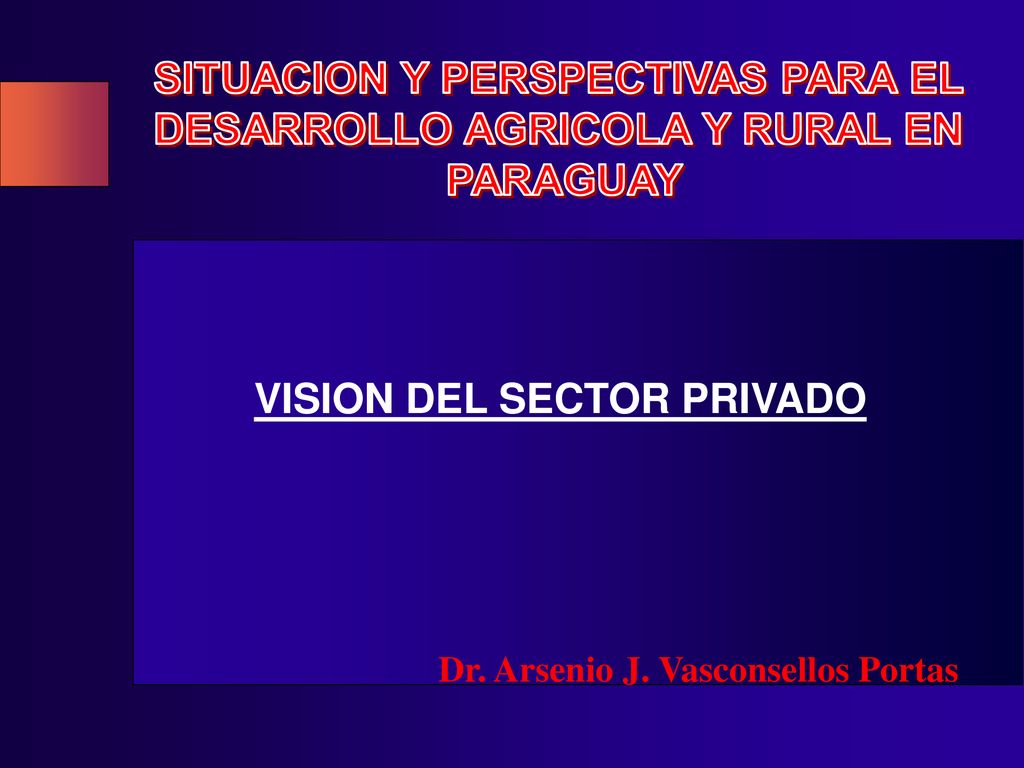 SITUACION Y PERSPECTIVAS PARA EL DESARROLLO AGRICOLA Y RURAL EN PARAGUAY

VISION DEL SECTOR PRIVADO

Dr. Arsenio J. Vasconsellos Portas